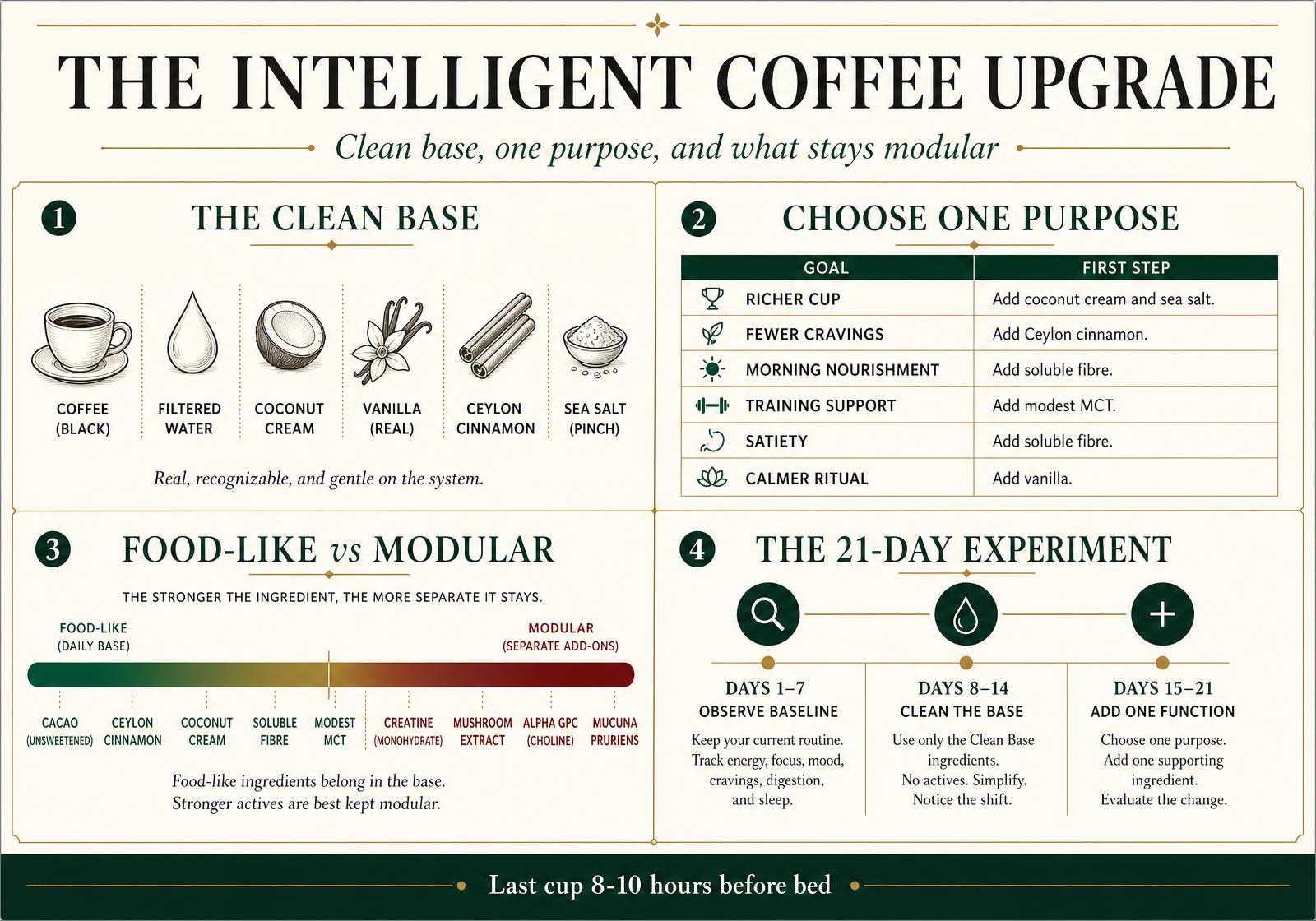 THE INTELLIGENT COFFEE UPGRADE

Clean base, one purpose, and what stays modular

1 THE CLEAN BASE

COFFEE (BLACK)
FILTERED WATER
COCONUT CREAM
VANILLA (REAL)
CEYLON CINNAMON
SEA SALT (PINCH)

Real, recognizable, and gentle on the system.

2 CHOOSE ONE PURPOSE

| GOAL | FIRST STEP |
|---|---|
| RICHER CUP | Add coconut cream and sea salt. |
| FEWER CRAVINGS | Add Ceylon cinnamon. |
| MORNING NOURISHMENT | Add soluble fibre. |
| TRAINING SUPPORT | Add modest MCT. |
| SATIETY | Add soluble fibre. |
| CALMER RITUAL | Add vanilla. |

3 FOOD-LIKE vs MODULAR

THE STRONGER THE INGREDIENT, THE MORE SEPARATE IT STAYS.

FOOD-LIKE (DAILY BASE)
MODULAR (SEPARATE ADD-ONS)

CACAO (UNSWEETENED)
CEYLON CINNAMON
COCONUT CREAM
SOLUBLE FIBRE
MODEST MCT
CREATINE (MONOHYDRATE)
MUSHROOM EXTRACT
ALPHA GPC (CHOLINE)
MUCUNA PRURIENS

Food-like ingredients belong in the base.
Stronger actives are best kept modular.

4 THE 21-DAY EXPERIMENT

DAYS 1–7
OBSERVE BASELINE
Keep your current routine. Track energy, focus, mood, cravings, digestion, and sleep.

DAYS 8–14
CLEAN THE BASE
Use only the Clean Base ingredients. No actives. Simplify. Notice the shift.

DAYS 15–21
ADD ONE FUNCTION
Choose one purpose. Add one supporting ingredient. Evaluate the change.

Last cup 8-10 hours before bed